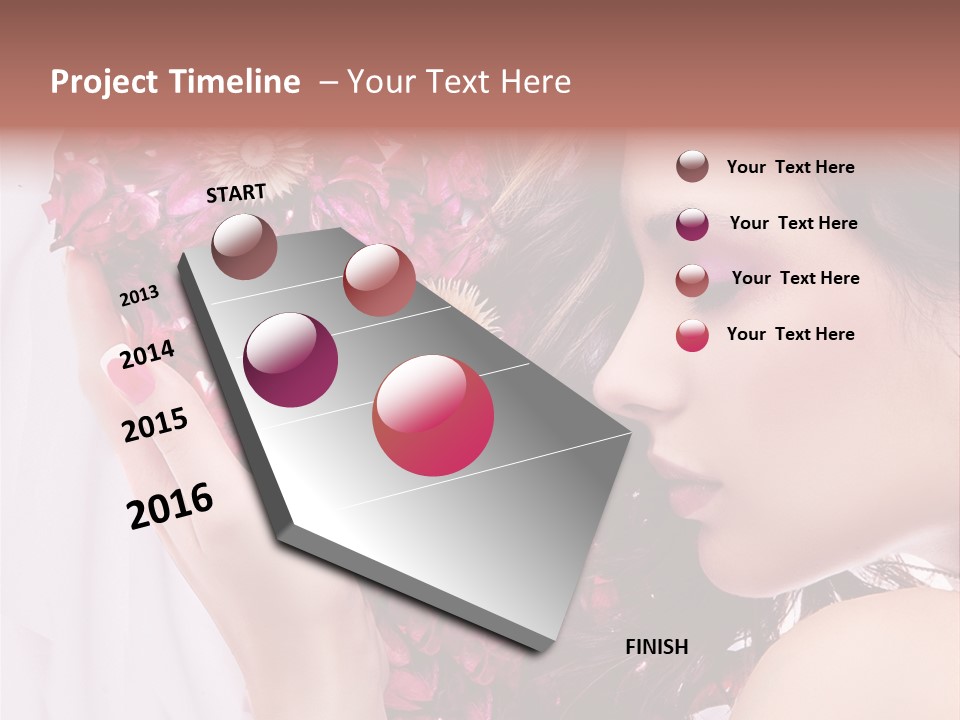 Project Timeline – Your Text Here

START

2013

2014

2015

2016

FINISH

Your Text Here

Your Text Here

Your Text Here

Your Text Here